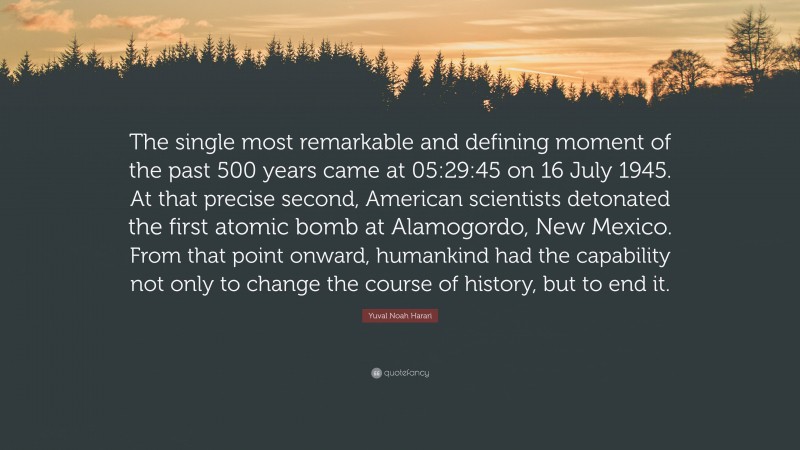 The single most remarkable and defining moment of the past 500 years came at 05:29:45 on 16 July 1945. At that precise second, American scientists detonated the first atomic bomb at Alamogordo, New Mexico. From that point onward, humankind had the capability not only to change the course of history, but to end it.

Yuval Noah Harari

quotefancy